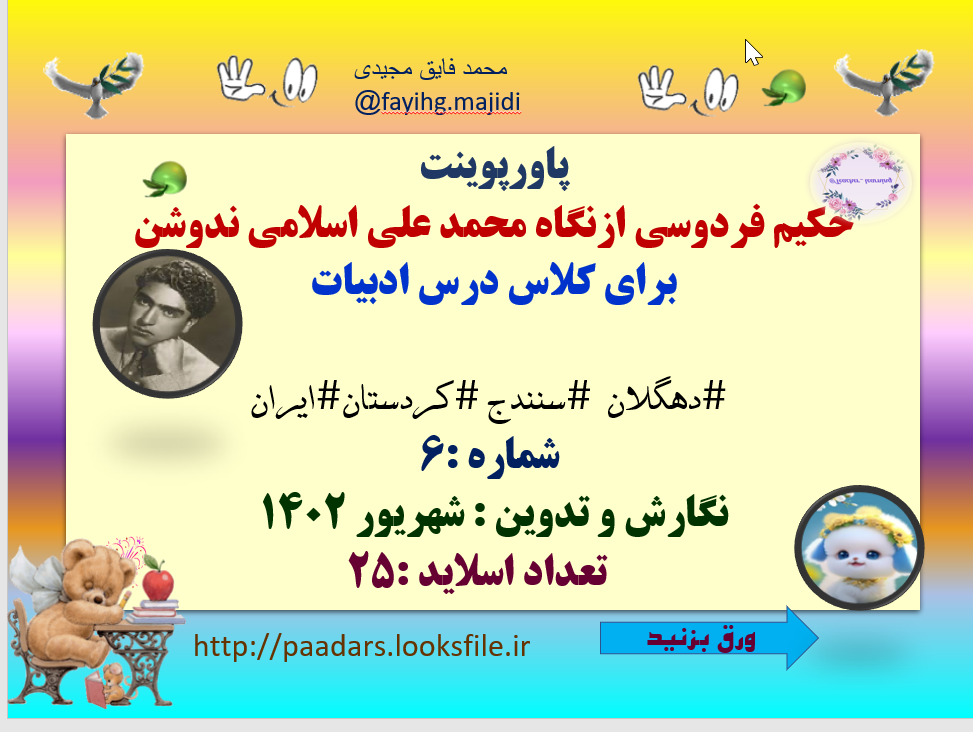 محمد فایق مجیدی
@fayihg.majidi

پاورپوینت
حکیم فردوسی ازنگاه محمد علی اسلامی ندوشن
برای کلاس درس ادبیات

#دهگلان #سنندج #کردستان#ایران
شماره :۶
نگارش و تدوین : شهریور ۱۴۰۲
تعداد اسلاید :۲۵

http://paadars.looksfile.ir

ورق بزنید